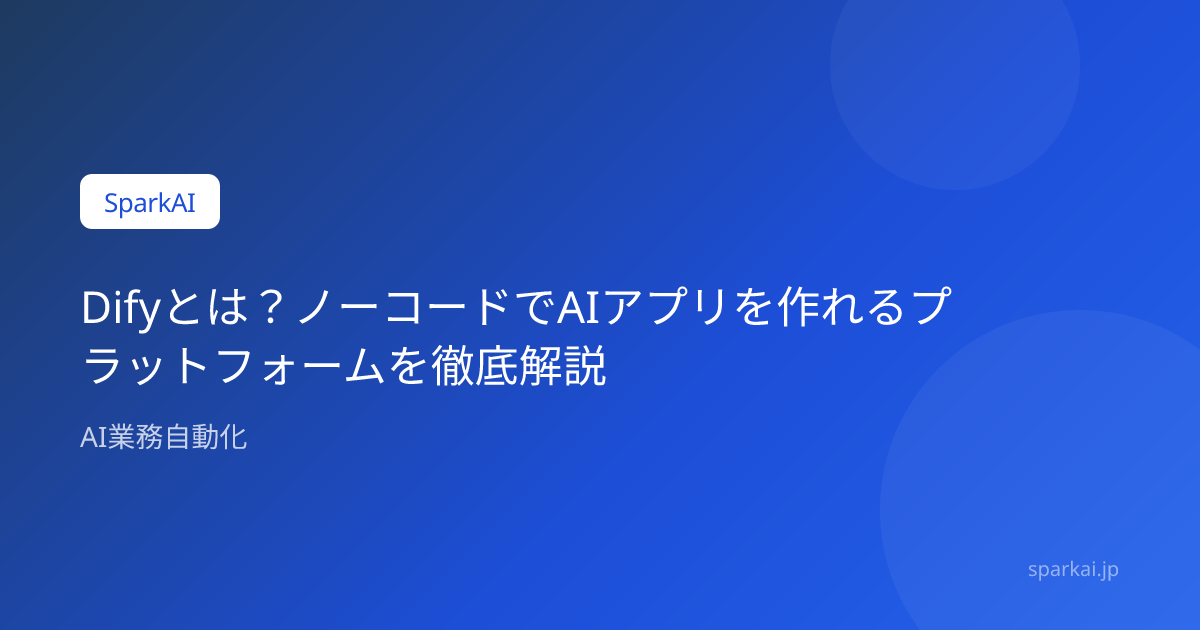 SparkAI

Difyとは？ノーコードでAIアプリを作れるプラットフォームを徹底解説

AI業務自動化

sparkai.jp